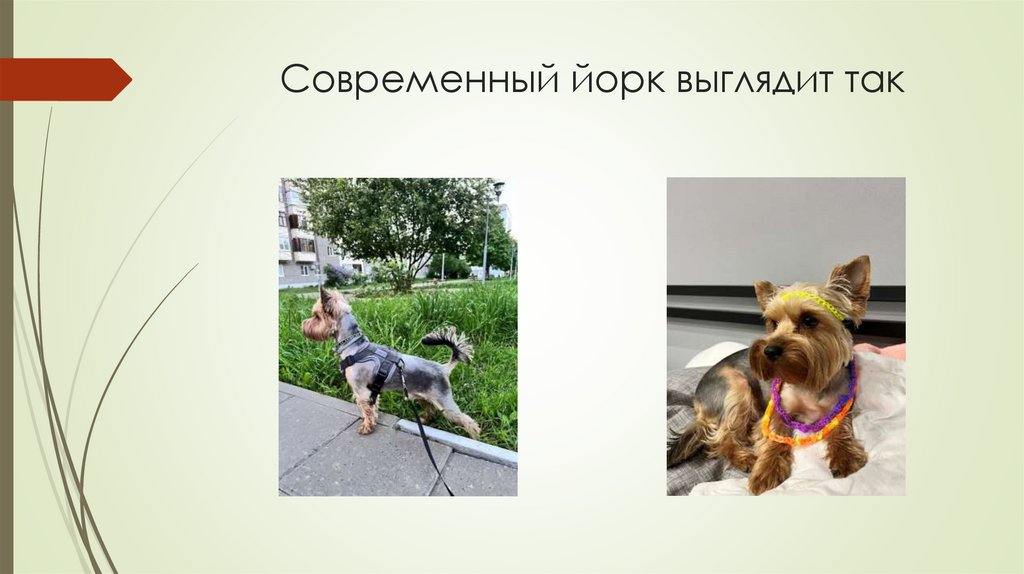 Современный йорк выглядит так